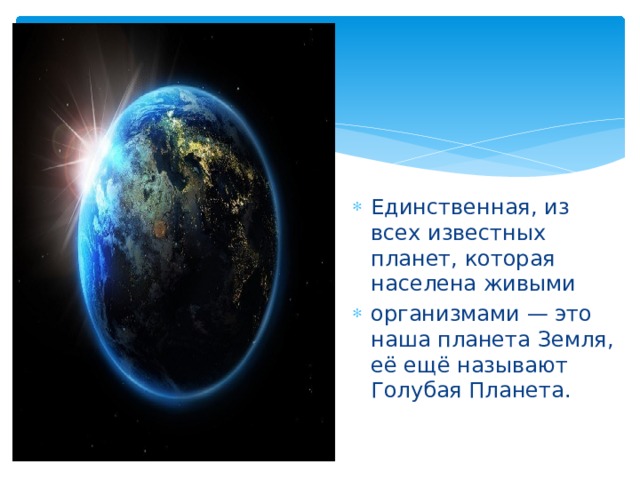 Единственная, из всех известных планет, которая населена живыми

организмами — это наша планета Земля, её ещё называют Голубая Планета.